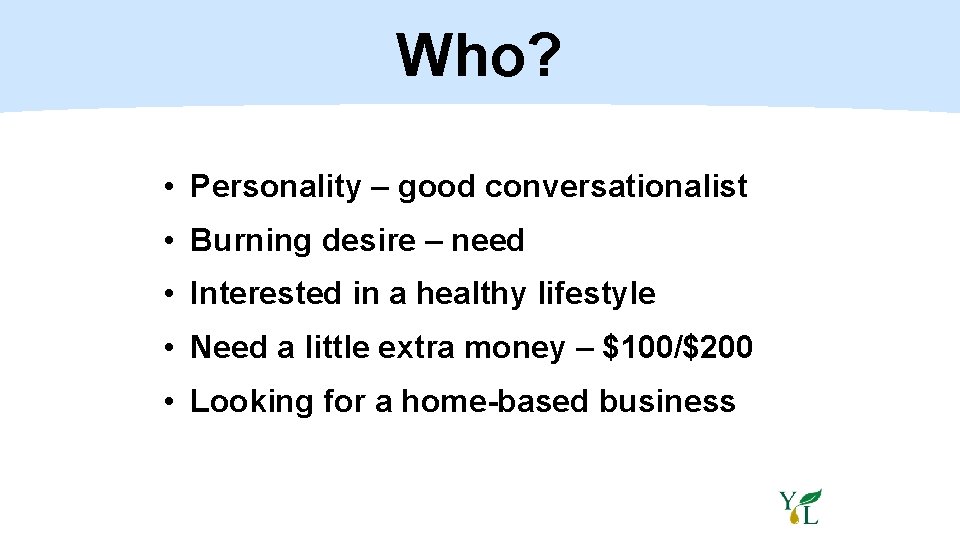 Who?

• Personality – good conversationalist
• Burning desire – need
• Interested in a healthy lifestyle
• Need a little extra money – \$100/\$200
• Looking for a home-based business

YL